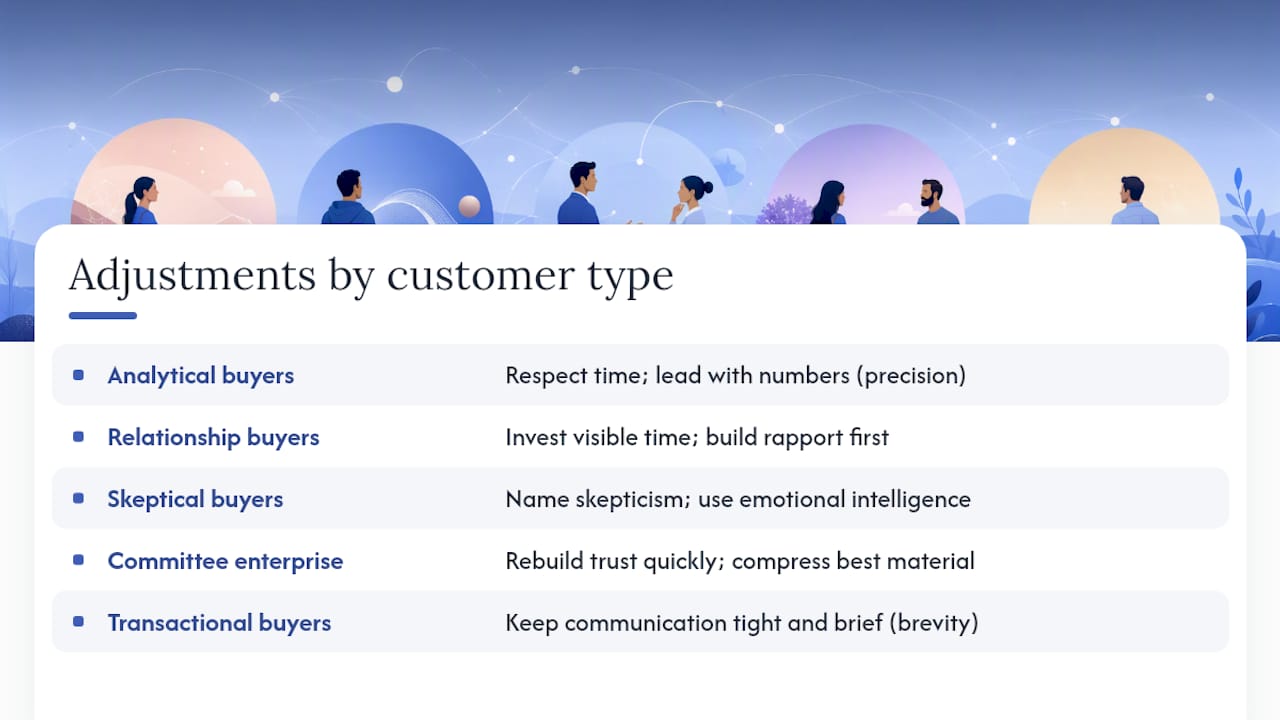 Adjustments by customer type

| | |
|---|---|
| Analytical buyers | Respect time; lead with numbers (precision) |
| Relationship buyers | Invest visible time; build rapport first |
| Skeptical buyers | Name skepticism; use emotional intelligence |
| Committee enterprise | Rebuild trust quickly; compress best material |
| Transactional buyers | Keep communication tight and brief (brevity) |